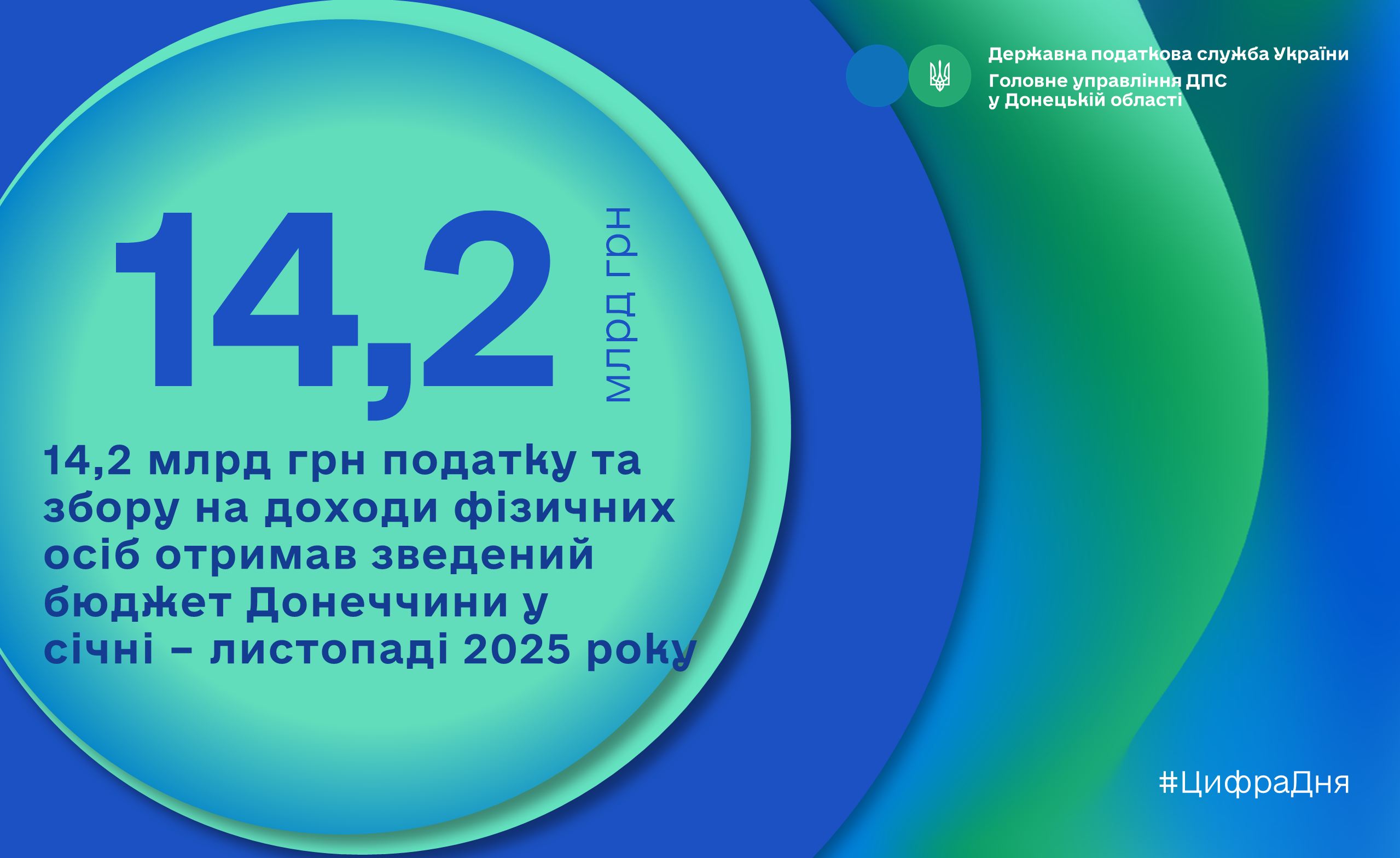 Державна податкова служба України
Головне управління ДПС у Донецькій області

14,2

млрд грн

14,2 млрд грн податку та збору на доходи фізичних осіб отримав зведений бюджет Донеччини у січні – листопаді 2025 року

#ЦифраДня